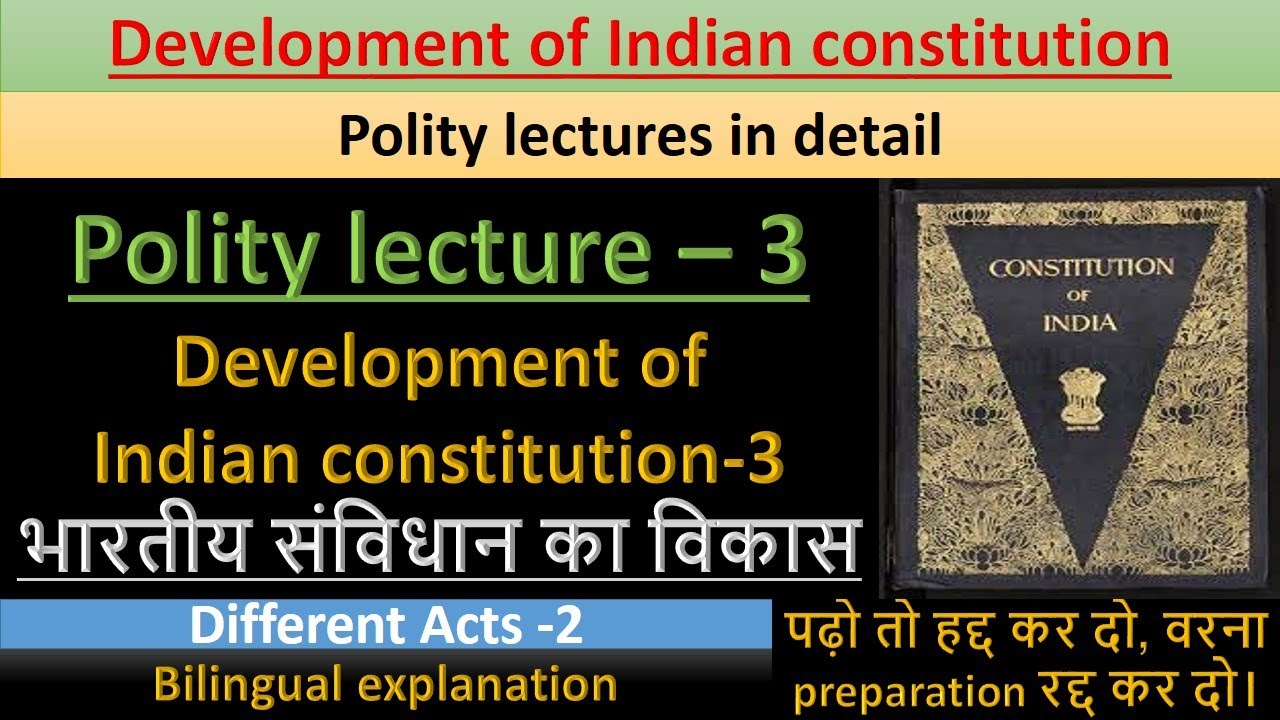 Development of Indian constitution

Polity lectures in detail

Polity lecture – 3

Development of Indian constitution-3

भारतीय संविधान का विकास

CONSTITUTION OF INDIA

Different Acts -2

Bilingual explanation

पढ़ो तो हद्द कर दो, वरना preparation रद्द कर दो।